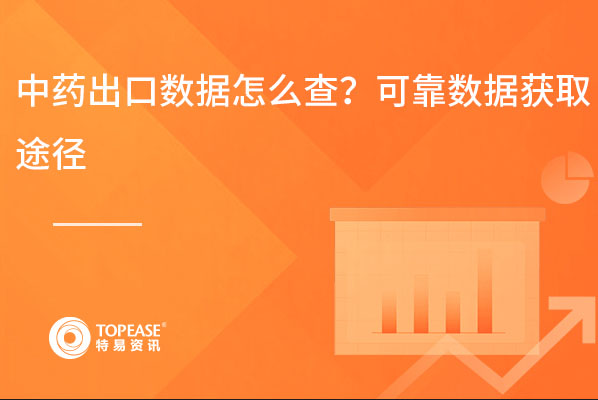 中药出口数据怎么查？可靠数据获取途径

TOPEASE®
特易资讯